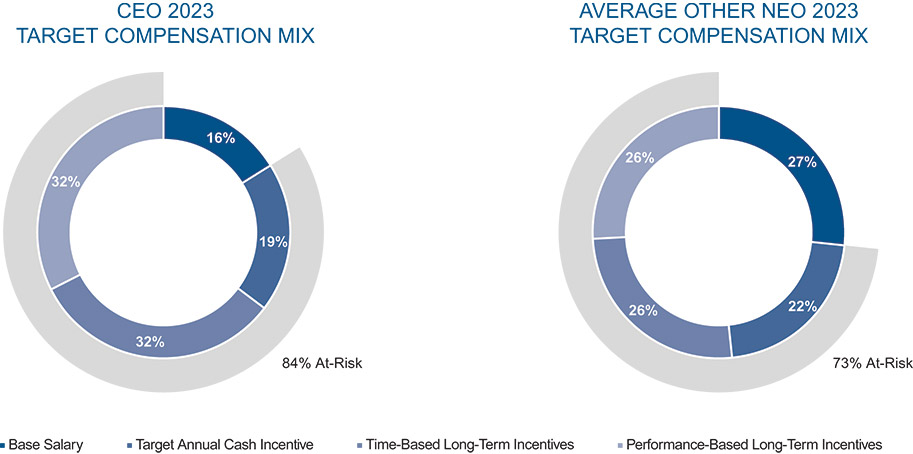 CEO 2023
TARGET COMPENSATION MIX

16%

19%

32%

32%

84% At-Risk

AVERAGE OTHER NEO 2023
TARGET COMPENSATION MIX

27%

22%

26%

26%

73% At-Risk

Base Salary
Target Annual Cash Incentive
Time-Based Long-Term Incentives
Performance-Based Long-Term Incentives